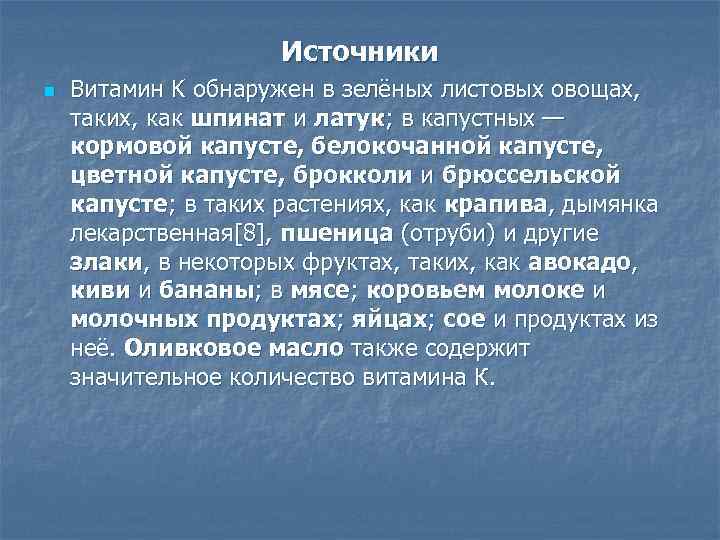 Источники

Витамин К обнаружен в зелёных листовых овощах, таких, как шпинат и латук; в капустных — кормовой капусте, белокочанной капусте, цветной капусте, брокколи и брюссельской капусте; в таких растениях, как крапива, дымянка лекарственная[8], пшеница (отруби) и другие злаки, в некоторых фруктах, таких, как авокадо, киви и бананы; в мясе; коровьем молоке и молочных продуктах; яйцах; сое и продуктах из неё. Оливковое масло также содержит значительное количество витамина К.